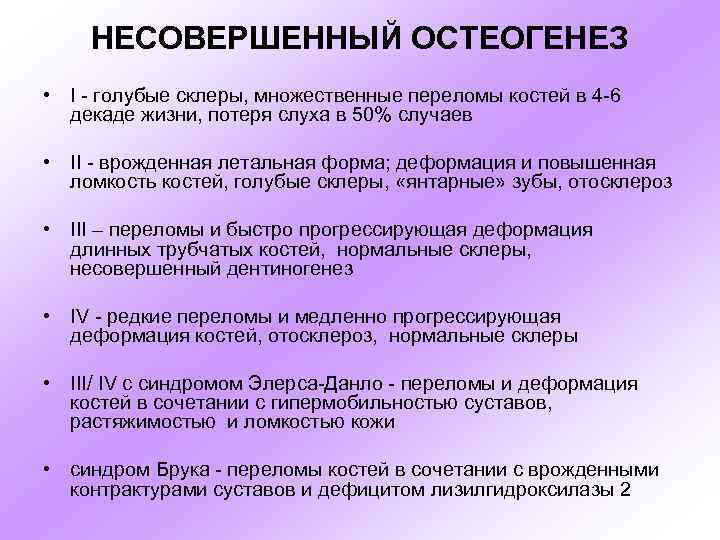 НЕСОВЕРШЕННЫЙ ОСТЕОГЕНЕЗ

• I - голубые склеры, множественные переломы костей в 4-6 декаде жизни, потеря слуха в 50% случаев

• II - врожденная летальная форма; деформация и повышенная ломкость костей, голубые склеры, «янтарные» зубы, отосклероз

• III – переломы и быстро прогрессирующая деформация длинных трубчатых костей, нормальные склеры, несовершенный дентиногенез

• IV - редкие переломы и медленно прогрессирующая деформация костей, отосклероз, нормальные склеры

• III/ IV с синдромом Элерса-Данло - переломы и деформация костей в сочетании с гипермобильностью суставов, растяжимостью и ломкостью кожи

• синдром Брука - переломы костей в сочетании с врожденными контрактурами суставов и дефицитом лизилгидроксилазы 2